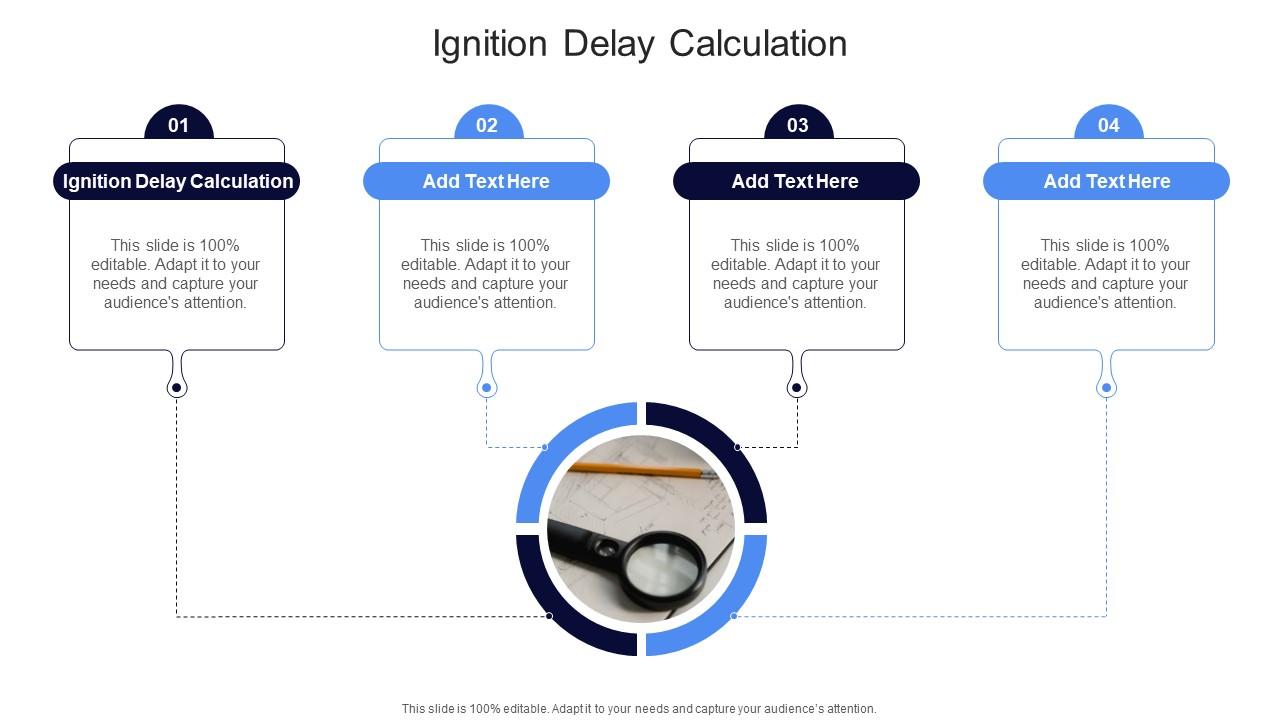 Ignition Delay Calculation

01
Ignition Delay Calculation
This slide is 100% editable. Adapt it to your needs and capture your audience's attention.

02
Add Text Here
This slide is 100% editable. Adapt it to your needs and capture your audience's attention.

03
Add Text Here
This slide is 100% editable. Adapt it to your needs and capture your audience's attention.

04
Add Text Here
This slide is 100% editable. Adapt it to your needs and capture your audience's attention.

This slide is 100% editable. Adapt it to your needs and capture your audience's attention.